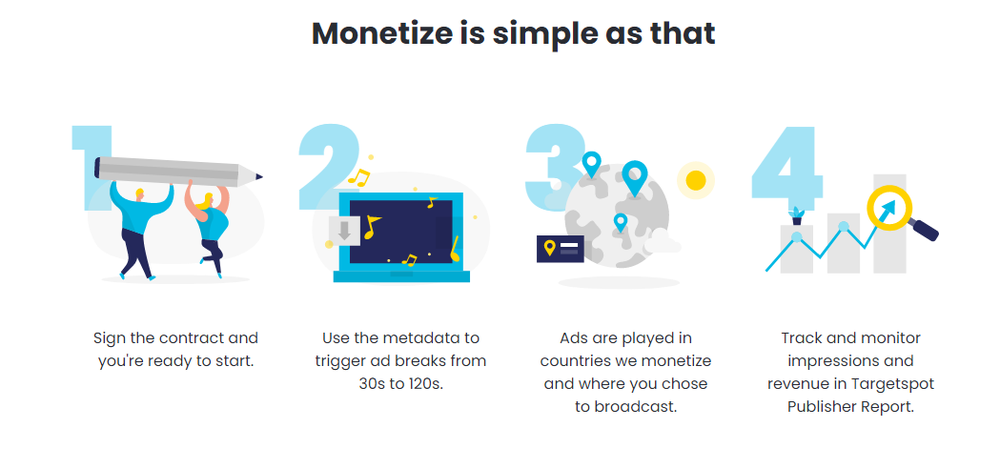 Monetize is simple as that

1

Sign the contract and you're ready to start.

2

Use the metadata to trigger ad breaks from 30s to 120s.

3

Ads are played in countries we monetize and where you chose to broadcast.

4

Track and monitor impressions and revenue in Targetspot Publisher Report.